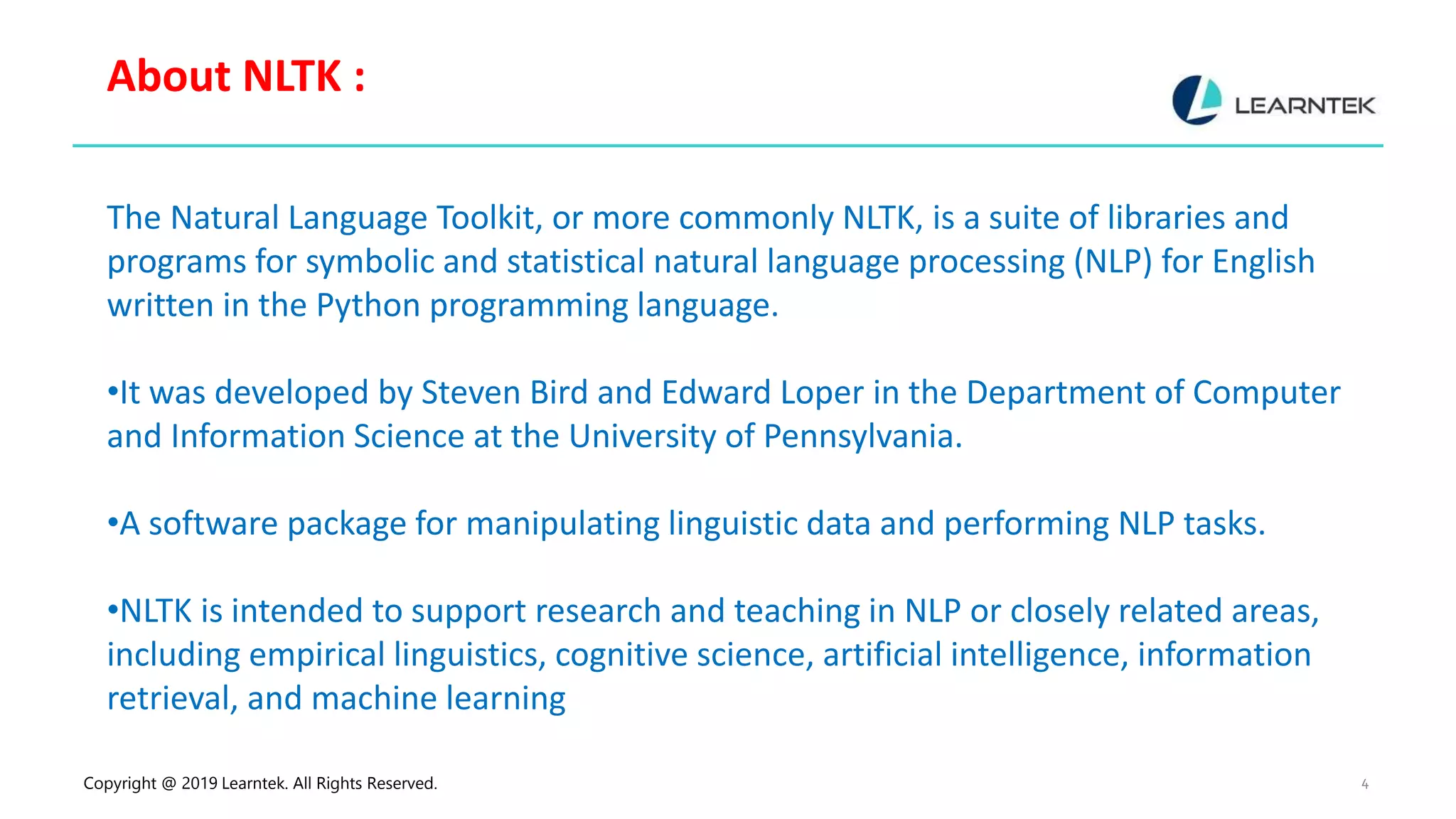 About NLTK :

LEARNTEK

The Natural Language Toolkit, or more commonly NLTK, is a suite of libraries and programs for symbolic and statistical natural language processing (NLP) for English written in the Python programming language.

•It was developed by Steven Bird and Edward Loper in the Department of Computer and Information Science at the University of Pennsylvania.

•A software package for manipulating linguistic data and performing NLP tasks.

•NLTK is intended to support research and teaching in NLP or closely related areas, including empirical linguistics, cognitive science, artificial intelligence, information retrieval, and machine learning

Copyright @ 2019 Learntek. All Rights Reserved.

4